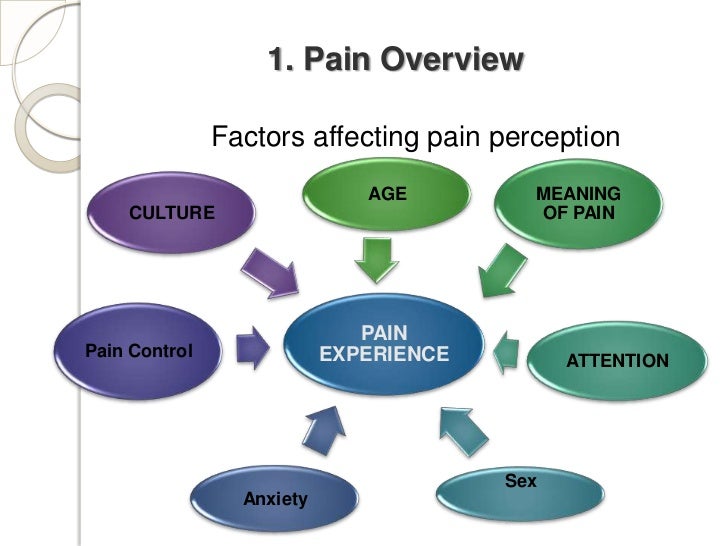 1. Pain Overview

Factors affecting pain perception

CULTURE

AGE

MEANING OF PAIN

Pain Control

PAIN EXPERIENCE

ATTENTION

Anxiety

Sex